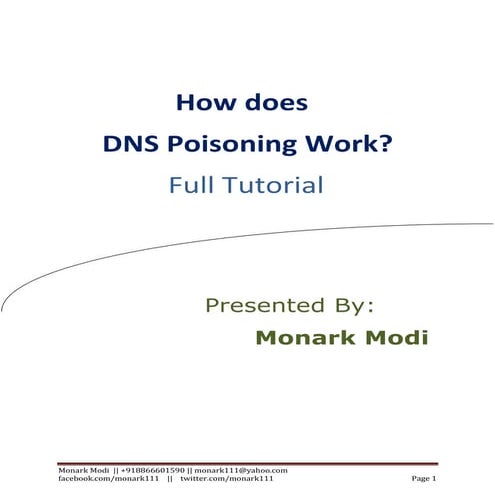 How does
DNS Poisoning Work?
Full Tutorial

Presented By:
Monark Modi

Monark Modi || +918866601590 || monark111@yahoo.com
facebook.com/monark111 || twitter.com/monark111

Page 1